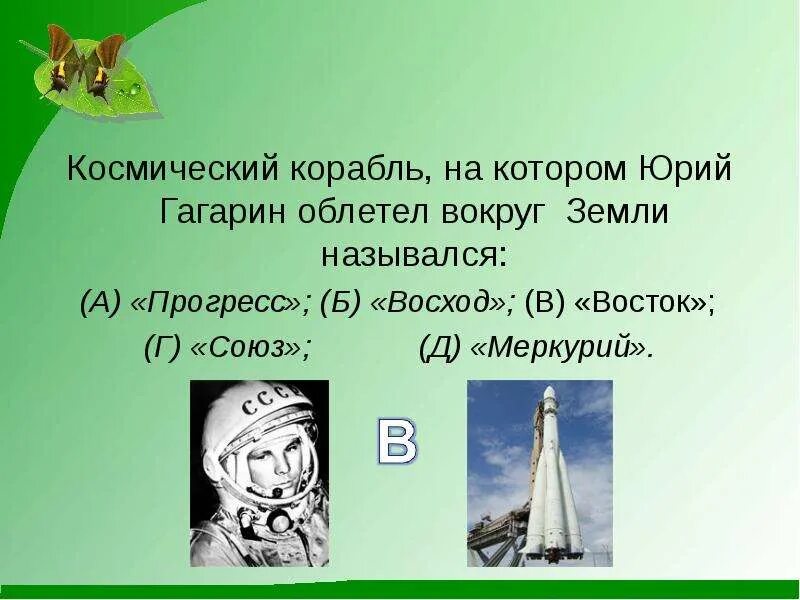 Космический корабль, на котором Юрий Гагарин облетел вокруг Земли назывался:

(А) «Прогресс»; (Б) «Восход»; (В) «Восток»;
(Г) «Союз»; (Д) «Меркурий».

СССР

В